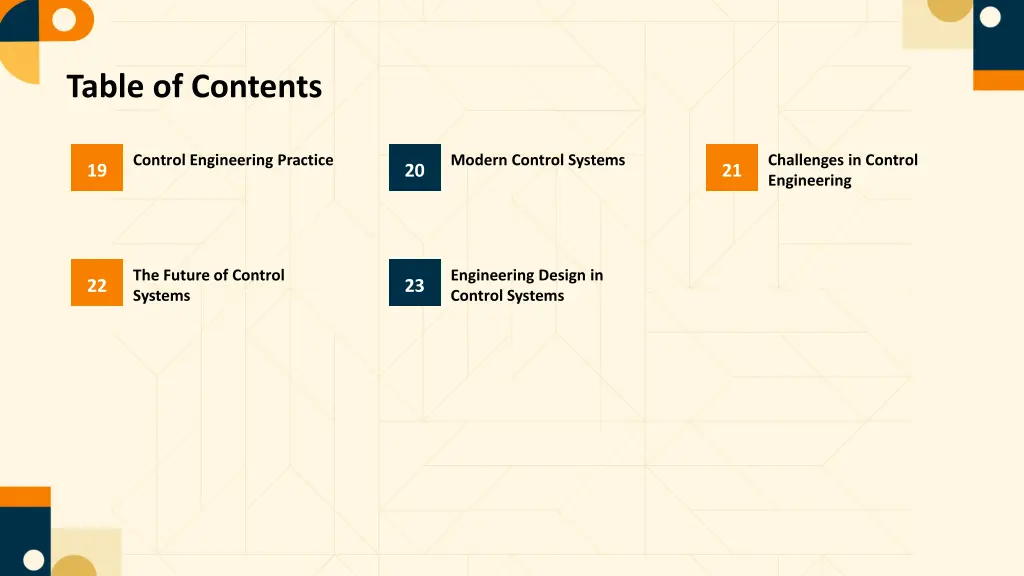 Table of Contents

19 Control Engineering Practice

20 Modern Control Systems

21 Challenges in Control Engineering

22 The Future of Control Systems

23 Engineering Design in Control Systems